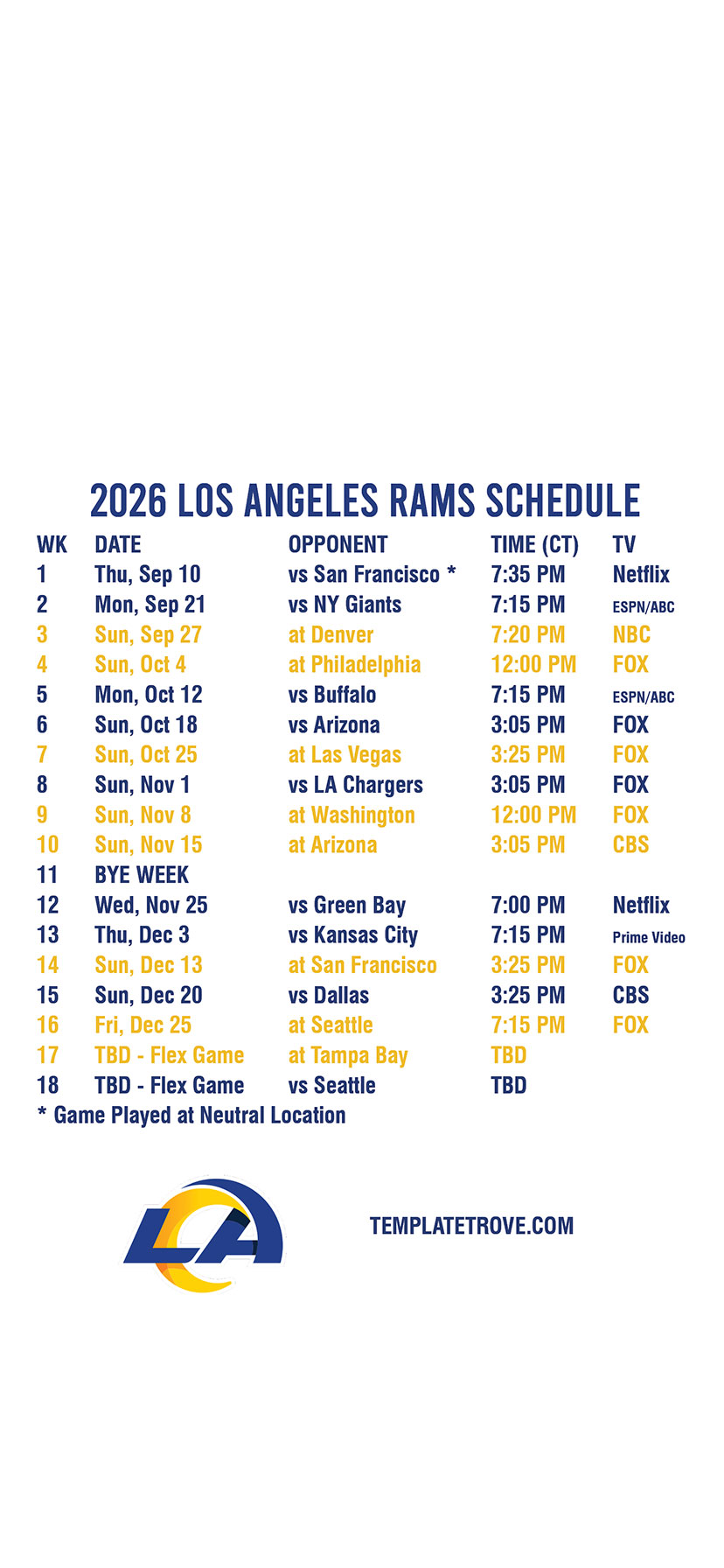 2026 LOS ANGELES RAMS SCHEDULE

| WK | DATE | OPPONENT | TIME (CT) | TV |
|---|---|---|---|---|
| 1 | Thu, Sep 10 | vs San Francisco * | 7:35 PM | Netflix |
| 2 | Mon, Sep 21 | vs NY Giants | 7:15 PM | ESPN/ABC |
| 3 | Sun, Sep 27 | at Denver | 7:20 PM | NBC |
| 4 | Sun, Oct 4 | at Philadelphia | 12:00 PM | FOX |
| 5 | Mon, Oct 12 | vs Buffalo | 7:15 PM | ESPN/ABC |
| 6 | Sun, Oct 18 | vs Arizona | 3:05 PM | FOX |
| 7 | Sun, Oct 25 | at Las Vegas | 3:25 PM | FOX |
| 8 | Sun, Nov 1 | vs LA Chargers | 3:05 PM | FOX |
| 9 | Sun, Nov 8 | at Washington | 12:00 PM | FOX |
| 10 | Sun, Nov 15 | at Arizona | 3:05 PM | CBS |
| 11 | BYE WEEK | | | |
| 12 | Wed, Nov 25 | vs Green Bay | 7:00 PM | Netflix |
| 13 | Thu, Dec 3 | vs Kansas City | 7:15 PM | Prime Video |
| 14 | Sun, Dec 13 | at San Francisco | 3:25 PM | FOX |
| 15 | Sun, Dec 20 | vs Dallas | 3:25 PM | CBS |
| 16 | Fri, Dec 25 | at Seattle | 7:15 PM | FOX |
| 17 | TBD - Flex Game | at Tampa Bay | TBD | |
| 18 | TBD - Flex Game | vs Seattle | TBD | |

* Game Played at Neutral Location

LA

TEMPLATETROVE.COM